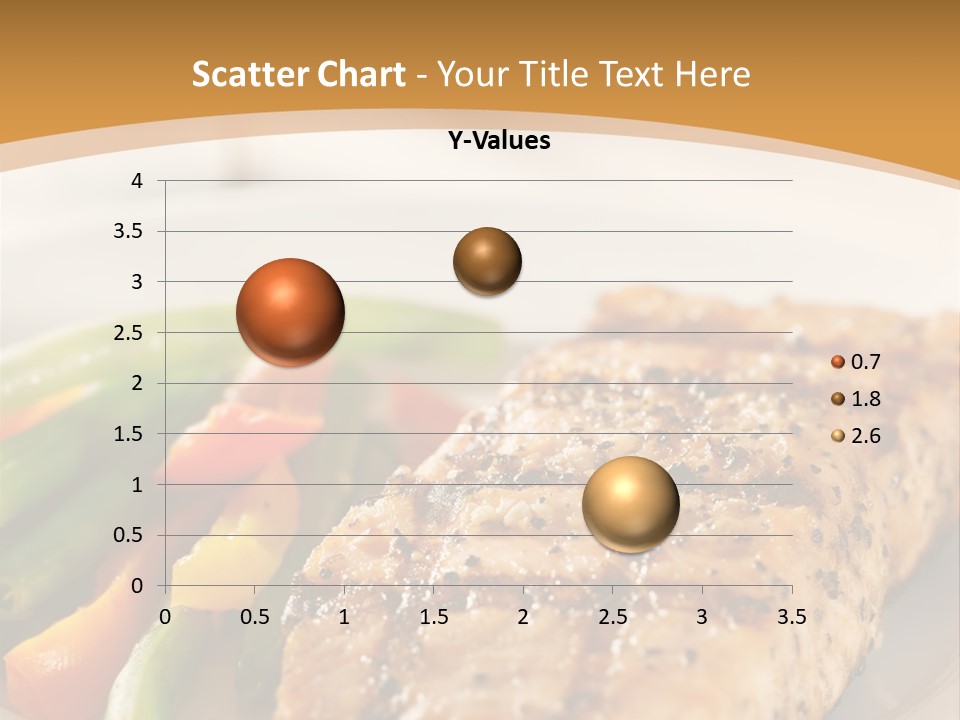 Scatter Chart - Your Title Text Here

Y-Values

4
3.5
3
2.5
2
1.5
1
0.5
0

0 0.5 1 1.5 2 2.5 3 3.5

0.7
1.8
2.6